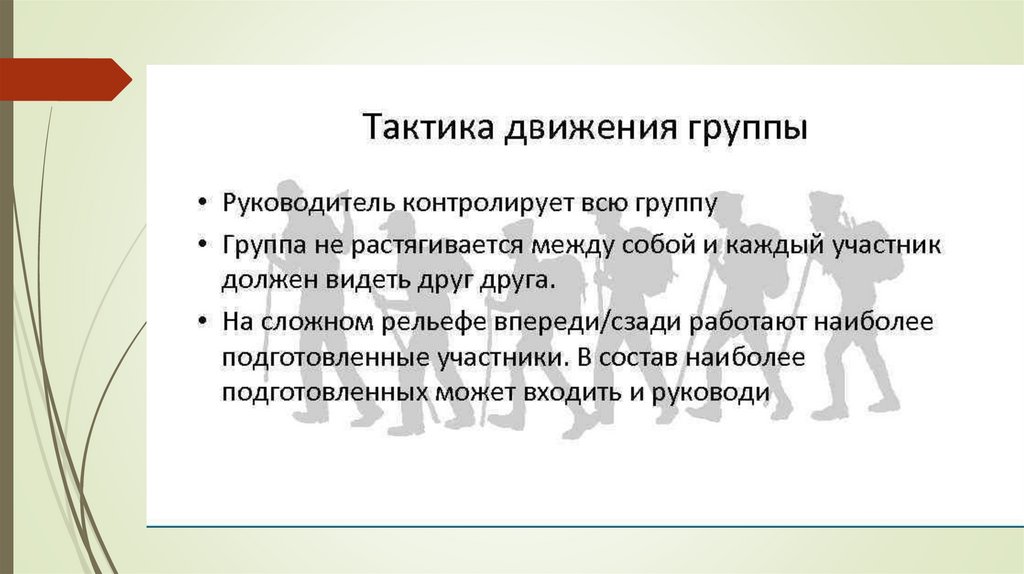 Тактика движения группы

• Руководитель контролирует всю группу
• Группа не растягивается между собой и каждый участник должен видеть друг друга.
• На сложном рельефе впереди/сзади работают наиболее подготовленные участники. В состав наиболее подготовленных может входить и руководи